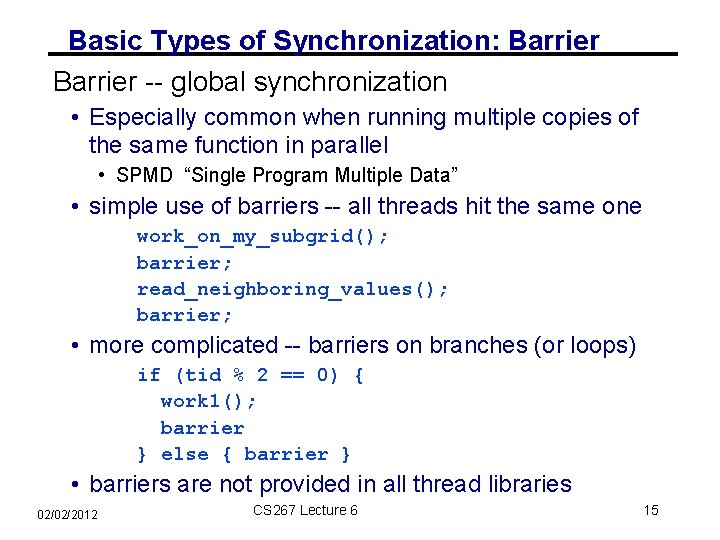 Basic Types of Synchronization: Barrier

Barrier -- global synchronization

• Especially common when running multiple copies of the same function in parallel
  • SPMD "Single Program Multiple Data"
• simple use of barriers -- all threads hit the same one

work_on_my_subgrid();
barrier;
read_neighboring_values();
barrier;

• more complicated -- barriers on branches (or loops)

if (tid % 2 == 0) {
  work1();
  barrier
} else { barrier }

• barriers are not provided in all thread libraries

02/02/2012

CS267 Lecture 6

15